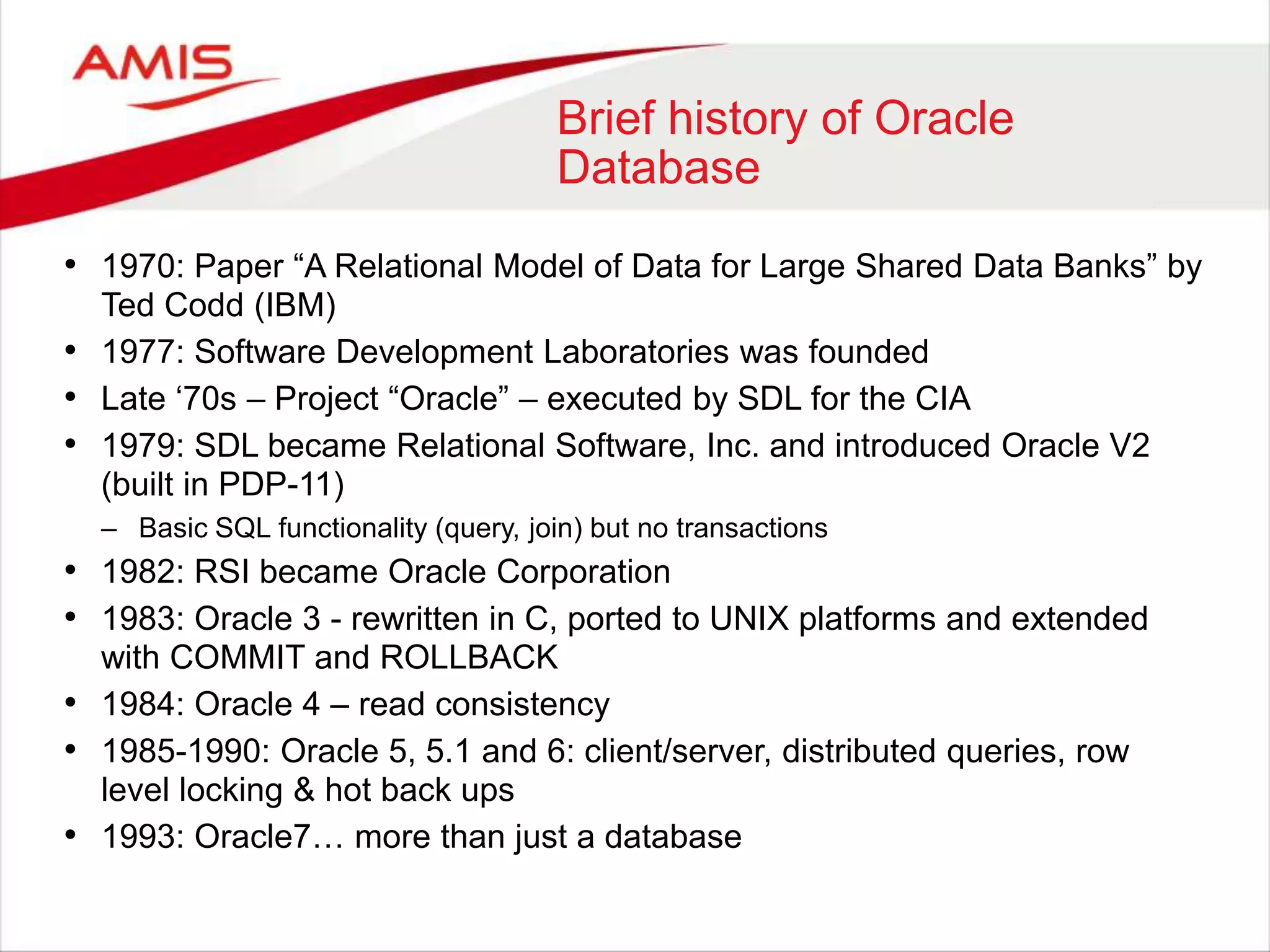 AMIS

Brief history of Oracle Database

• 1970: Paper “A Relational Model of Data for Large Shared Data Banks” by Ted Codd (IBM)
• 1977: Software Development Laboratories was founded
• Late ‘70s – Project “Oracle” – executed by SDL for the CIA
• 1979: SDL became Relational Software, Inc. and introduced Oracle V2 (built in PDP-11)
– Basic SQL functionality (query, join) but no transactions
• 1982: RSI became Oracle Corporation
• 1983: Oracle 3 - rewritten in C, ported to UNIX platforms and extended with COMMIT and ROLLBACK
• 1984: Oracle 4 – read consistency
• 1985-1990: Oracle 5, 5.1 and 6: client/server, distributed queries, row level locking & hot back ups
• 1993: Oracle7… more than just a database